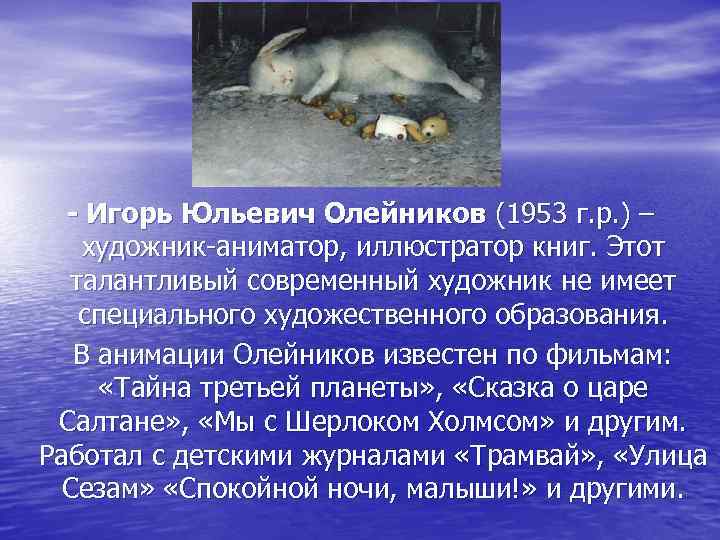 - Игорь Юльевич Олейников (1953 г.р.) – художник-аниматор, иллюстратор книг. Этот талантливый современный художник не имеет специального художественного образования.

В анимации Олейников известен по фильмам: «Тайна третьей планеты», «Сказка о царе Салтане», «Мы с Шерлоком Холмсом» и другим. Работал с детскими журналами «Трамвай», «Улица Сезам» «Спокойной ночи, малыши!» и другими.